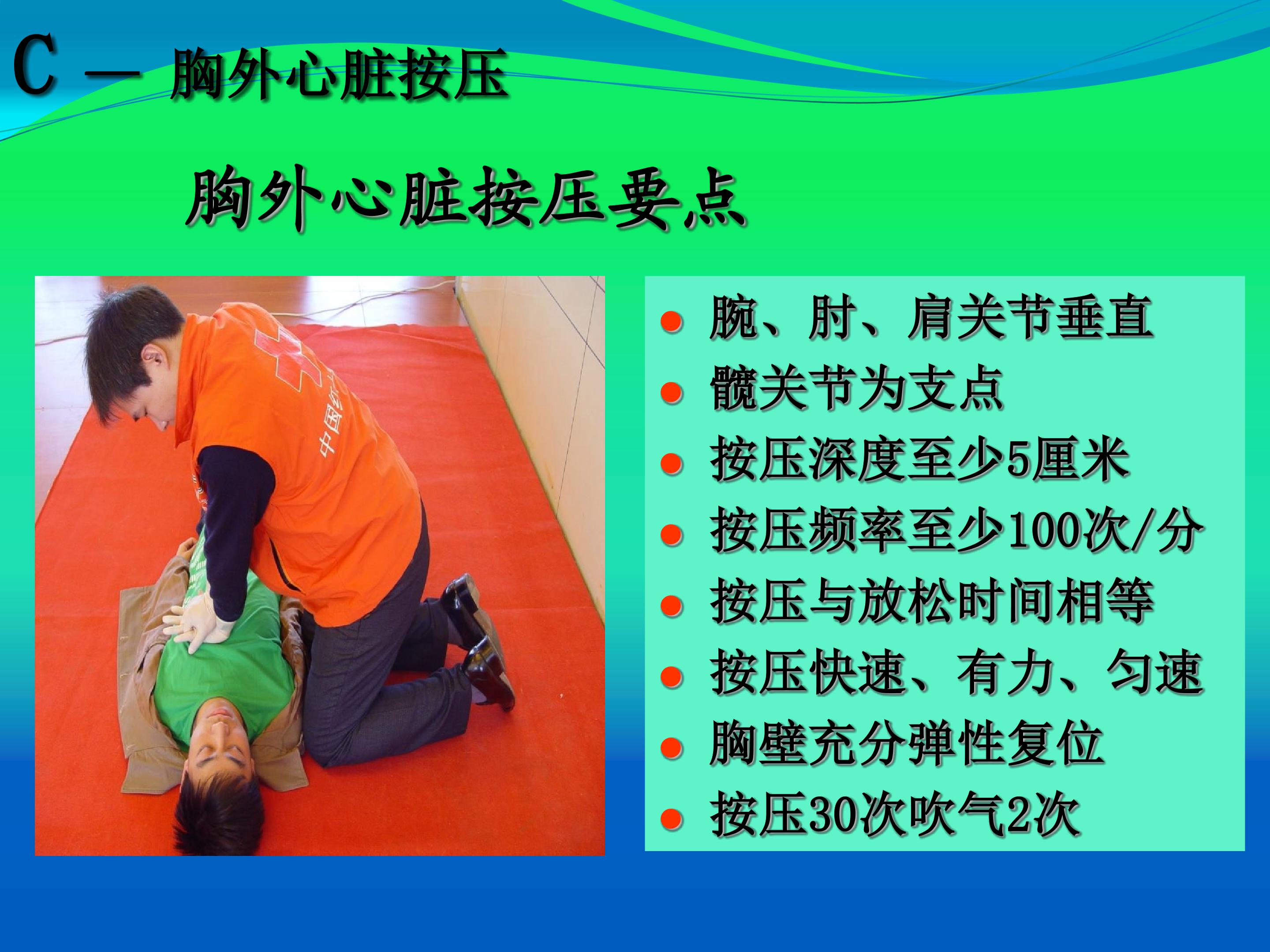 C — 胸外心脏按压

胸外心脏按压要点

• 腕、肘、肩关节垂直
• 髋关节为支点
• 按压深度至少5厘米
• 按压频率至少100次/分
• 按压与放松时间相等
• 按压快速、有力、匀速
• 胸壁充分弹性复位
• 按压30次吹气2次